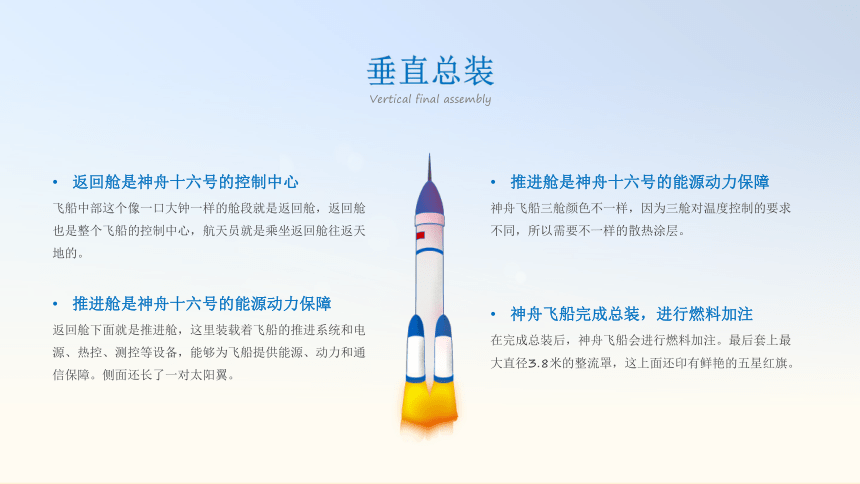 垂直总装
Vertical final assembly

• 返回舱是神舟十六号的控制中心
飞船中部这个像一口大钟一样的舱段就是返回舱，返回舱也是整个飞船的控制中心，航天员就是乘坐返回舱往返天地的。

• 推进舱是神舟十六号的能源动力保障
返回舱下面就是推进舱，这里装载着飞船的推进系统和电源、热控、测控等设备，能够为飞船提供能源、动力和通信保障。侧面还长了一对太阳翼。

• 推进舱是神舟十六号的能源动力保障
神舟飞船三舱颜色不一样，因为三舱对温度控制的要求不同，所以需要不一样的散热涂层。

• 神舟飞船完成总装，进行燃料加注
在完成总装后，神舟飞船会进行燃料加注。最后套上最大直径3.8米的整流罩，这上面还印有鲜艳的五星红旗。